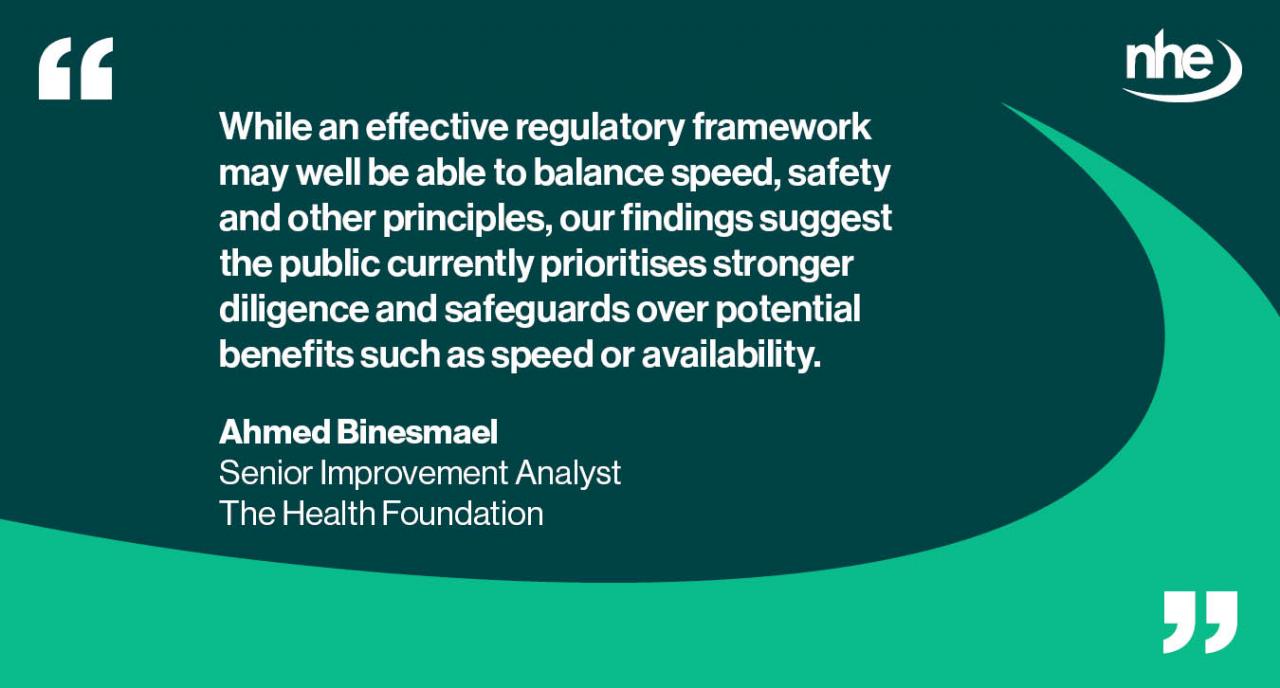 “

nhe

While an effective regulatory framework may well be able to balance speed, safety and other principles, our findings suggest the public currently prioritises stronger diligence and safeguards over potential benefits such as speed or availability.

Ahmed Binesmael
Senior Improvement Analyst
The Health Foundation

”